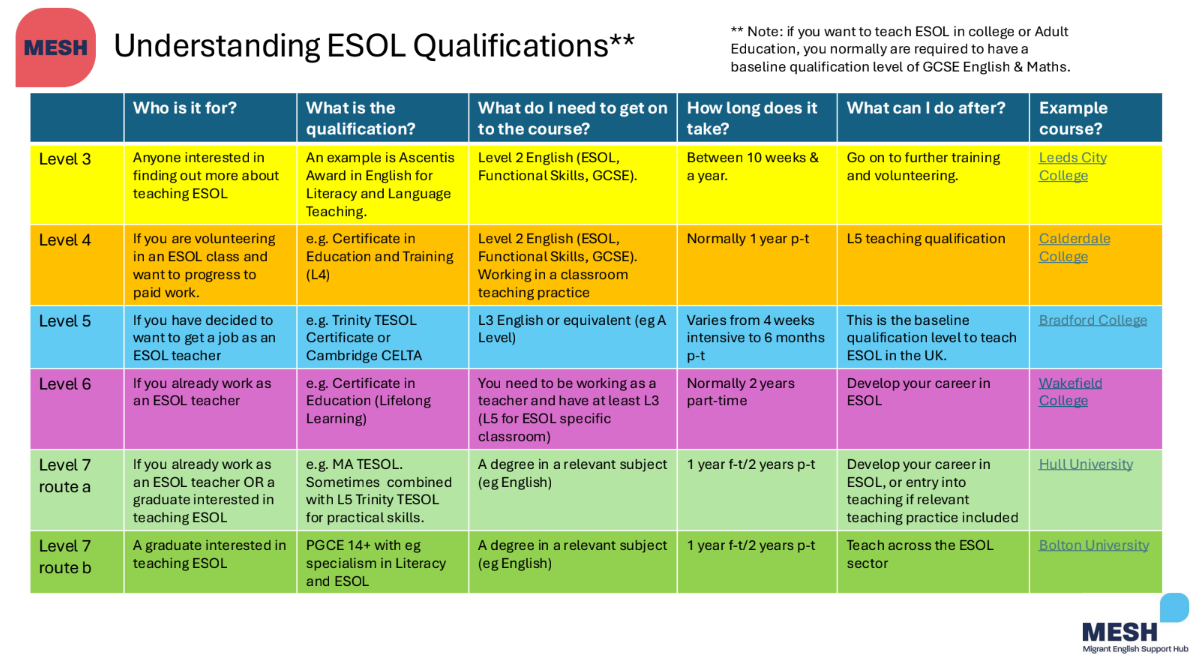 MESH

Understanding ESOL Qualifications**

** Note: if you want to teach ESOL in college or Adult Education, you normally are required to have a baseline qualification level of GCSE English & Maths.

| | Who is it for? | What is the qualification? | What do I need to get on to the course? | How long does it take? | What can I do after? | Example course? |
|---|---|---|---|---|---|---|
| Level 3 | Anyone interested in finding out more about teaching ESOL | An example is Ascentis Award in English for Literacy and Language Teaching. | Level 2 English (ESOL, Functional Skills, GCSE). | Between 10 weeks & a year. | Go on to further training and volunteering. | Leeds City College |
| Level 4 | If you are volunteering in an ESOL class and want to progress to paid work. | e.g. Certificate in Education and Training (L4) | Level 2 English (ESOL, Functional Skills, GCSE). Working in a classroom teaching practice | Normally 1 year p-t | L5 teaching qualification | Calderdale College |
| Level 5 | If you have decided to want to get a job as an ESOL teacher | e.g. Trinity TESOL Certificate or Cambridge CELTA | L3 English or equivalent (eg A Level) | Varies from 4 weeks intensive to 6 months p-t | This is the baseline qualification level to teach ESOL in the UK. | Bradford College |
| Level 6 | If you already work as an ESOL teacher | e.g. Certificate in Education (Lifelong Learning) | You need to be working as a teacher and have at least L3 (L5 for ESOL specific classroom) | Normally 2 years part-time | Develop your career in ESOL | Wakefield College |
| Level 7 route a | If you already work as an ESOL teacher OR a graduate interested in teaching ESOL | e.g. MA TESOL. Sometimes combined with L5 Trinity TESOL for practical skills. | A degree in a relevant subject (eg English) | 1 year f-t/2 years p-t | Develop your career in ESOL, or entry into teaching if relevant teaching practice included | Hull University |
| Level 7 route b | A graduate interested in teaching ESOL | PGCE 14+ with eg specialism in Literacy and ESOL | A degree in a relevant subject (eg English) | 1 year f-t/2 years p-t | Teach across the ESOL sector | Bolton University |

MESH
Migrant English Support Hub